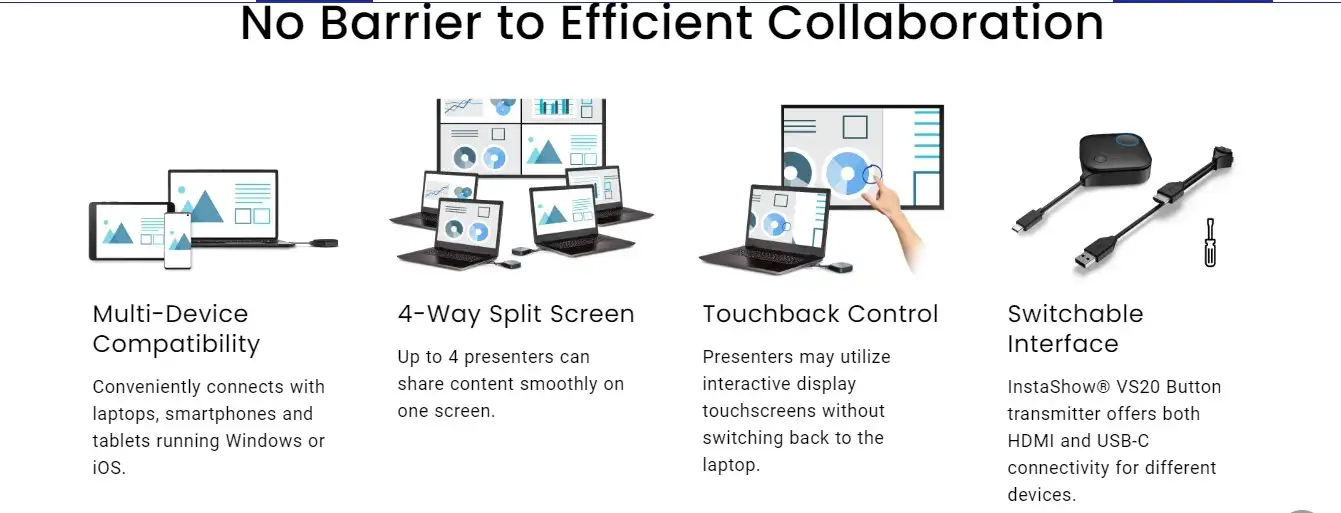 No Barrier to Efficient Collaboration

Multi-Device Compatibility

Conveniently connects with laptops, smartphones and tablets running Windows or iOS.

4-Way Split Screen

Up to 4 presenters can share content smoothly on one screen.

Touchback Control

Presenters may utilize interactive display touchscreens without switching back to the laptop.

Switchable Interface

InstaShow® VS20 Button transmitter offers both HDMI and USB-C connectivity for different devices.